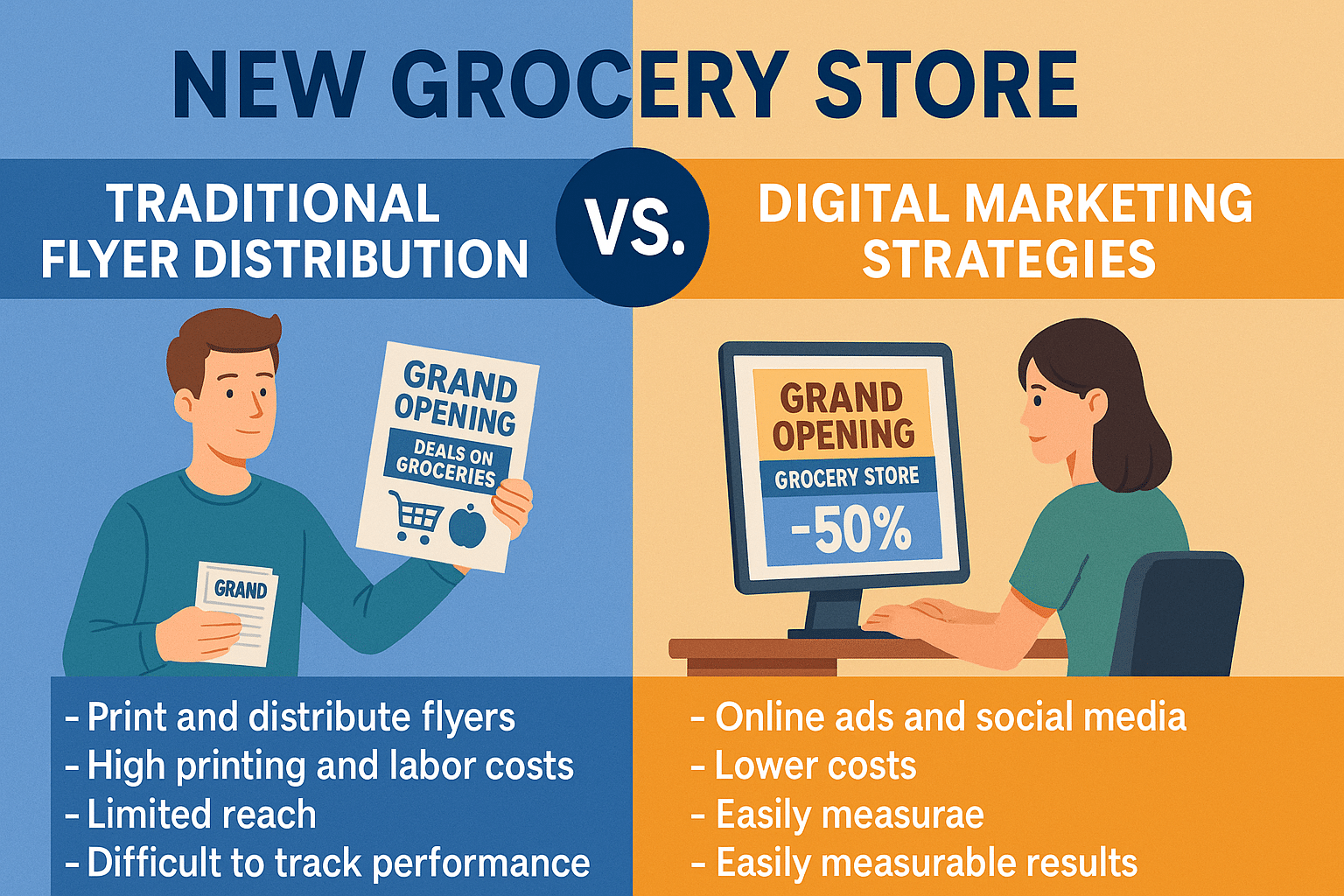 NEW GROCERY STORE

TRADITIONAL FLYER DISTRIBUTION

VS.

DIGITAL MARKETING STRATEGIES

GRAND OPENING

DEALS ON GROCERIES

GRAND

GRAND OPENING

GROCERY STORE

-50%

- Print and distribute flyers
- High printing and labor costs
- Limited reach
- Difficult to track performance

- Online ads and social media
- Lower costs
- Easily measurae
- Easily measurable results